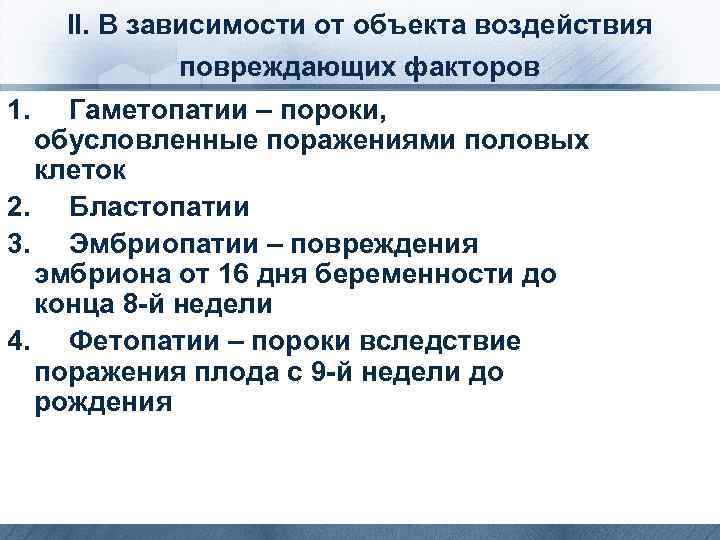 II. В зависимости от объекта воздействия повреждающих факторов

1. Гаметопатии – пороки, обусловленные поражениями половых клеток

2. Бластопатии

3. Эмбриопатии – повреждения эмбриона от 16 дня беременности до конца 8-й недели

4. Фетопатии – пороки вследствие поражения плода с 9-й недели до рождения